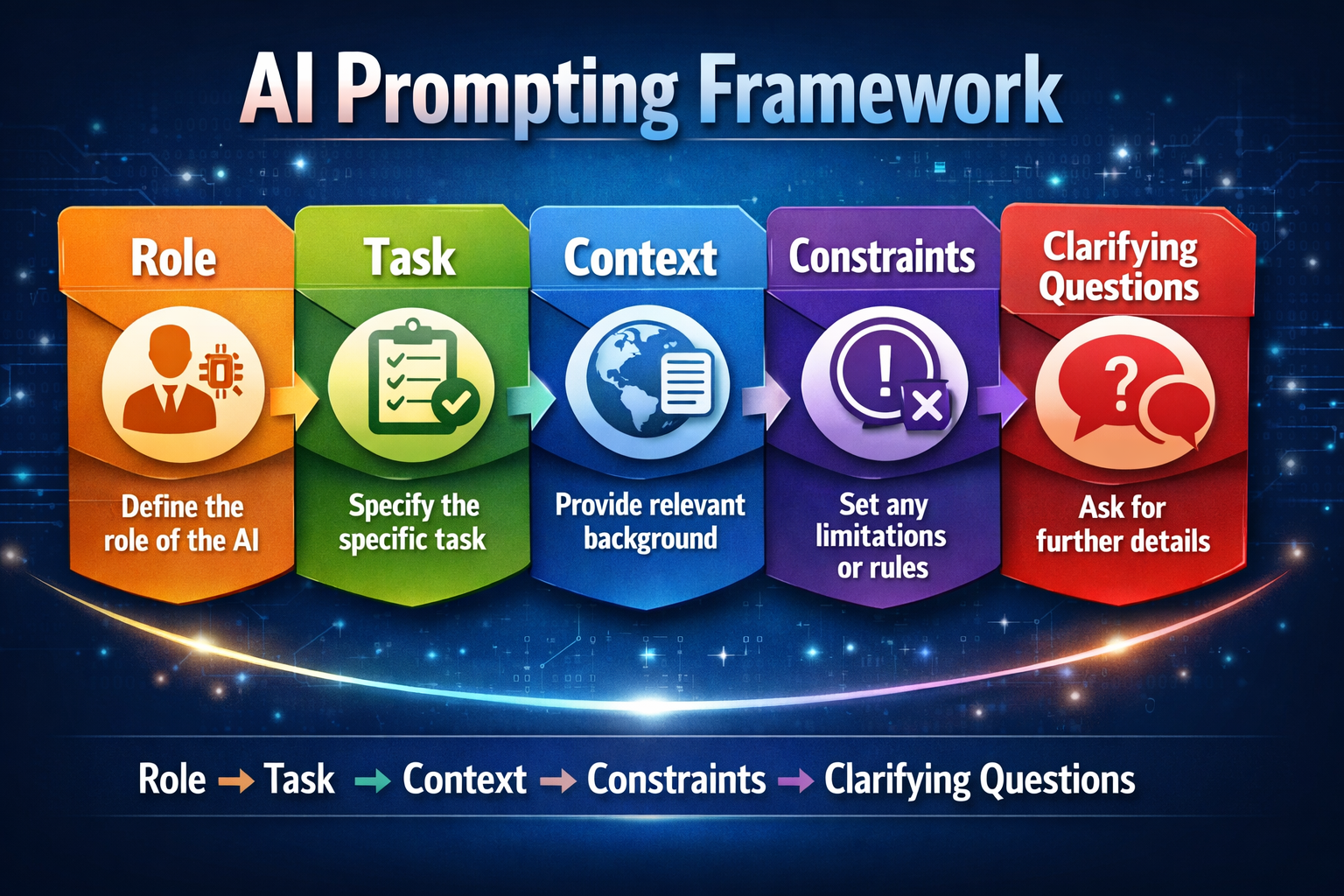 AI Prompting Framework

Role

Define the role of the AI

Task

Specify the specific task

Context

Provide relevant background

Constraints

Set any limitations or rules

Clarifying Questions

Ask for further details

Role → Task → Context → Constraints → Clarifying Questions